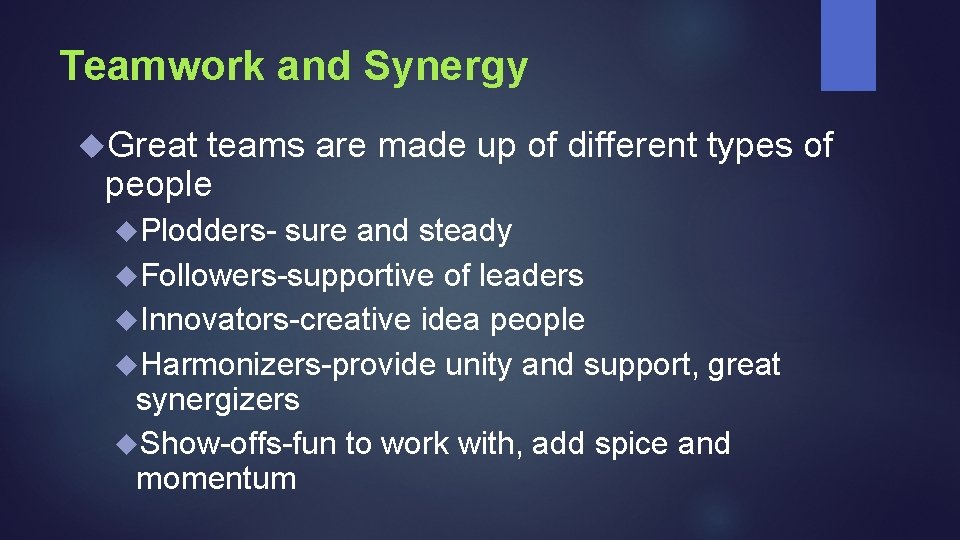 Teamwork and Synergy

Great teams are made up of different types of people

Plodders- sure and steady

Followers-supportive of leaders

Innovators-creative idea people

Harmonizers-provide unity and support, great synergizers

Show-offs-fun to work with, add spice and momentum